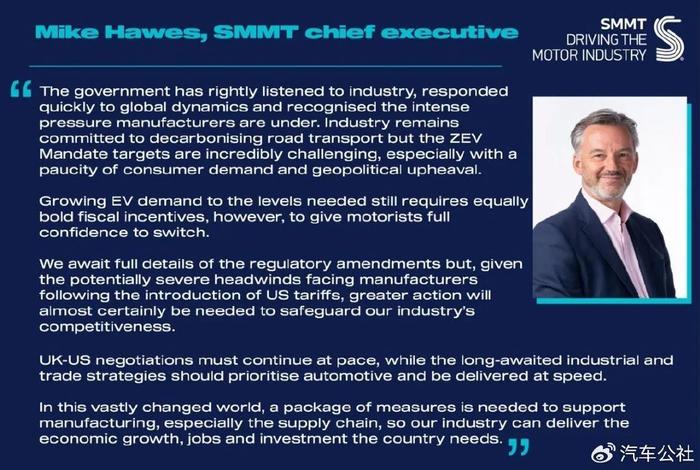 Mike Hawes, SMMT chief executive

SMMT
DRIVING THE MOTOR INDUSTRY

“ The government has rightly listened to industry, responded quickly to global dynamics and recognised the intense pressure manufacturers are under. Industry remains committed to decarbonising road transport but the ZEV Mandate targets are incredibly challenging, especially with a paucity of consumer demand and geopolitical upheaval.

Growing EV demand to the levels needed still requires equally bold fiscal incentives, however, to give motorists full confidence to switch.

We await full details of the regulatory amendments but, given the potentially severe headwinds facing manufacturers following the introduction of US tariffs, greater action will almost certainly be needed to safeguard our industry's competitiveness.

UK-US negotiations must continue at pace, while the long-awaited industrial and trade strategies should prioritise automotive and be delivered at speed.

In this vastly changed world, a package of measures is needed to support manufacturing, especially the supply chain, so our industry can deliver the economic growth, jobs and investment the country needs. ”

汽车公社